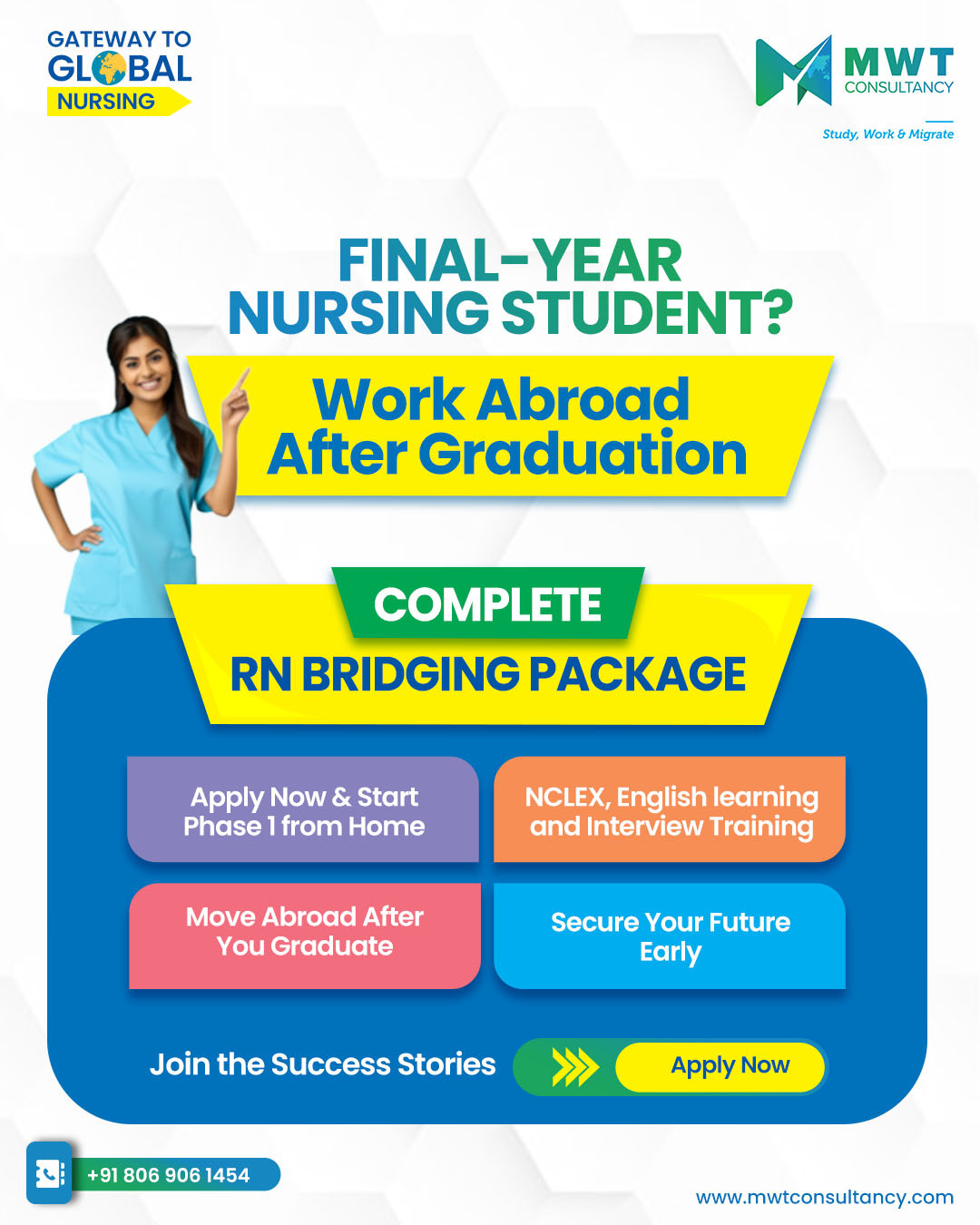 GATEWAY TO GLOBAL NURSING

MWT CONSULTANCY

Study, Work & Migrate

FINAL-YEAR NURSING STUDENT?

Work Abroad After Graduation

COMPLETE

RN BRIDGING PACKAGE

Apply Now & Start Phase 1 from Home

NCLEX, English learning and Interview Training

Move Abroad After You Graduate

Secure Your Future Early

Join the Success Stories

Apply Now

+91 806 906 1454

www.mwtconsultancy.com